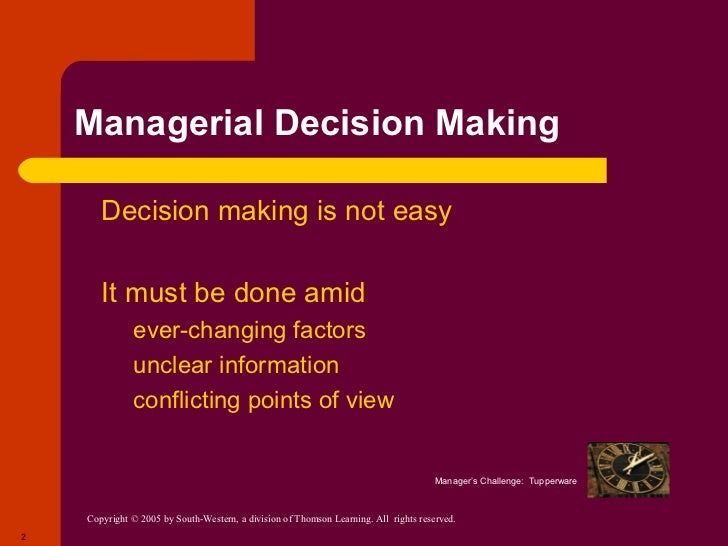 Managerial Decision Making

Decision making is not easy

It must be done amid

ever-changing factors

unclear information

conflicting points of view

Manager's Challenge: Tupperware

Copyright © 2005 by South-Western, a division of Thomson Learning. All rights reserved.

2